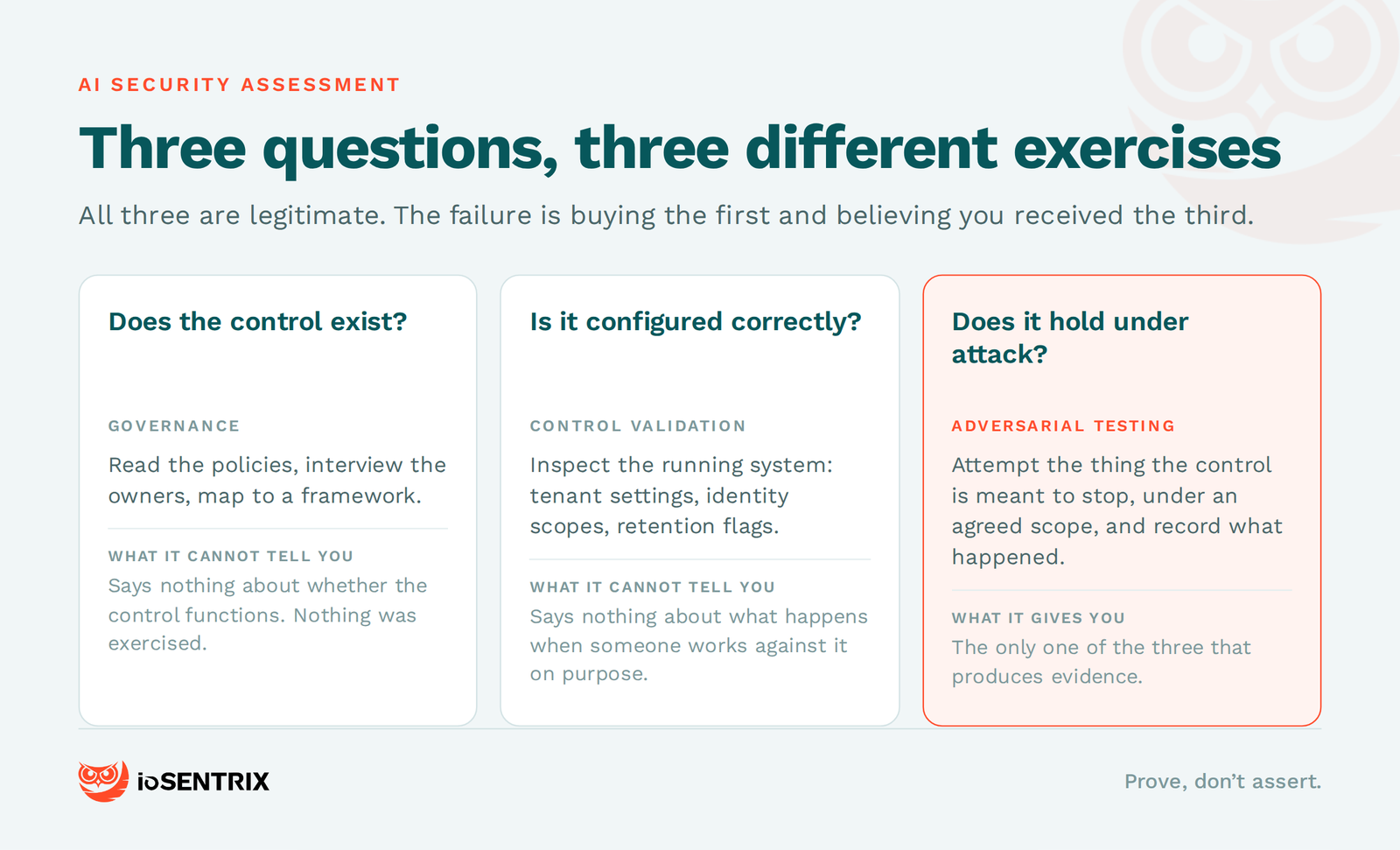 AI SECURITY ASSESSMENT

Three questions, three different exercises

All three are legitimate. The failure is buying the first and believing you received the third.

Does the control exist?

GOVERNANCE

Read the policies, interview the owners, map to a framework.

WHAT IT CANNOT TELL YOU

Says nothing about whether the control functions. Nothing was exercised.

Is it configured correctly?

CONTROL VALIDATION

Inspect the running system: tenant settings, identity scopes, retention flags.

WHAT IT CANNOT TELL YOU

Says nothing about what happens when someone works against it on purpose.

Does it hold under attack?

ADVERSARIAL TESTING

Attempt the thing the control is meant to stop, under an agreed scope, and record what happened.

WHAT IT GIVES YOU

The only one of the three that produces evidence.

ioSENTRIX

Prove, don't assert.